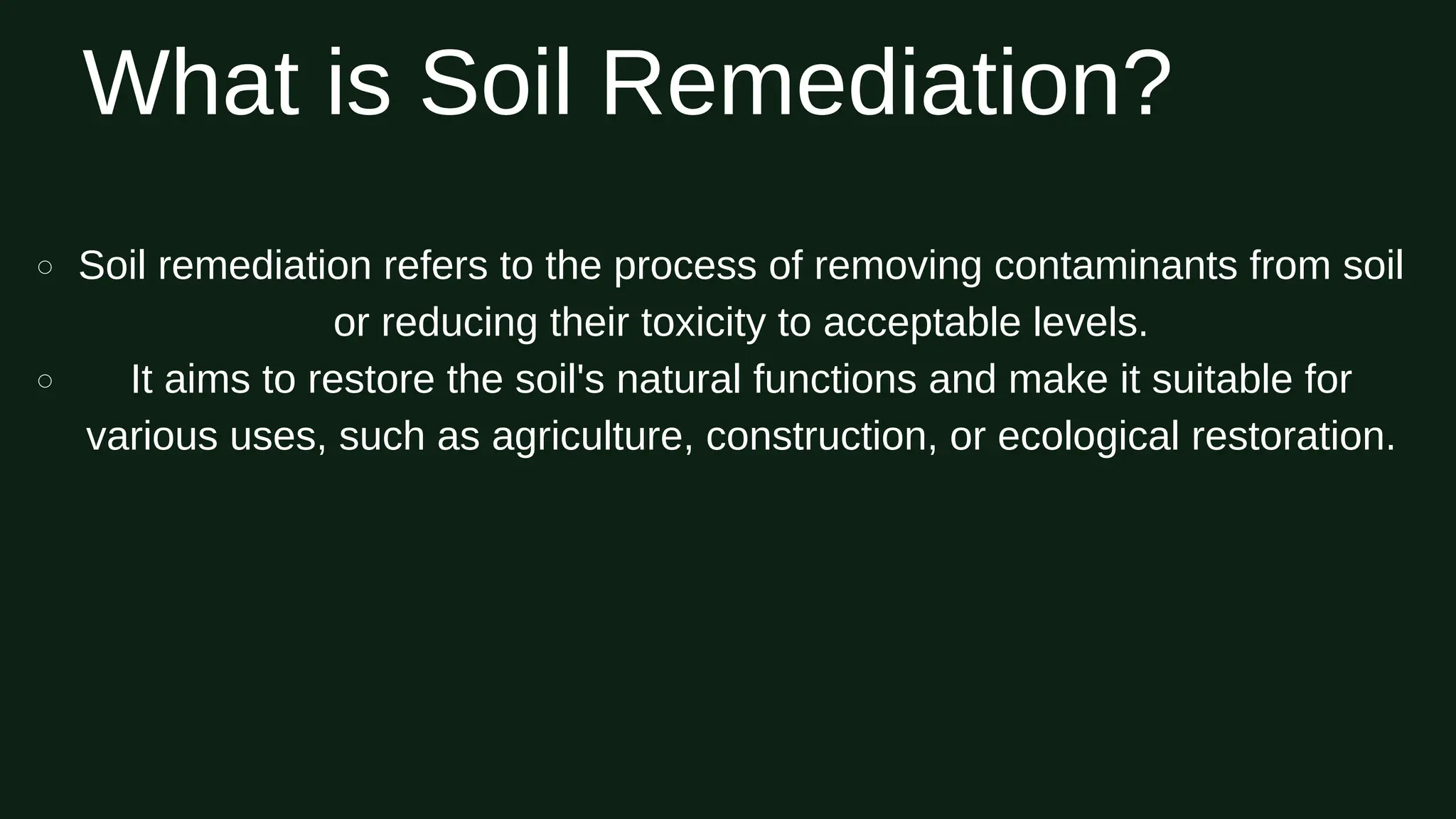 What is Soil Remediation?

○ Soil remediation refers to the process of removing contaminants from soil or reducing their toxicity to acceptable levels.

○ It aims to restore the soil's natural functions and make it suitable for various uses, such as agriculture, construction, or ecological restoration.